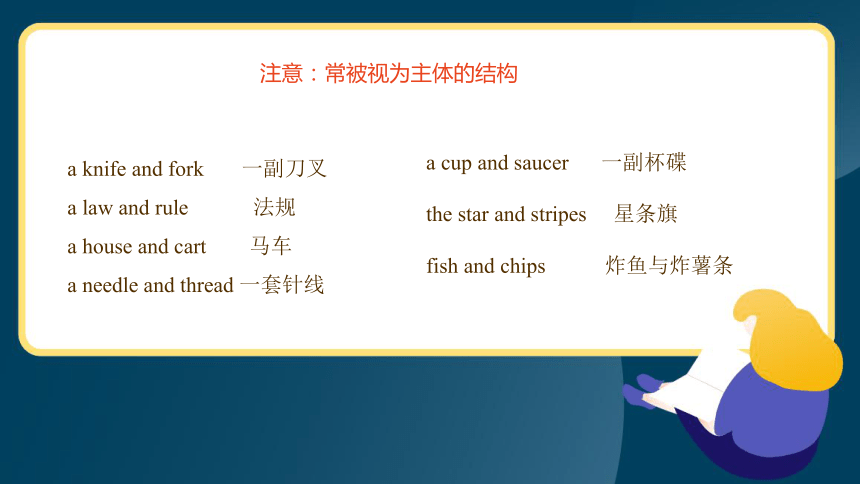 注意：常被视为主体的结构

a knife and fork 一副刀叉
a law and rule 法规
a house and cart 马车
a needle and thread 一套针线

a cup and saucer 一副杯碟
the star and stripes 星条旗
fish and chips 炸鱼与炸薯条